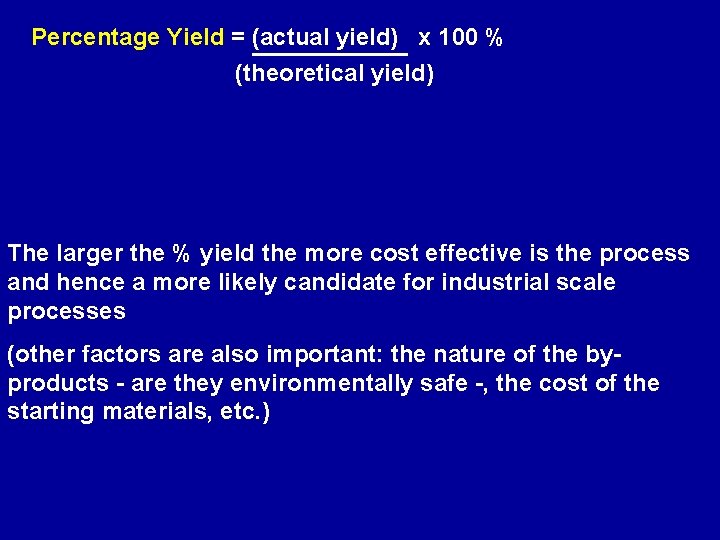 Percentage Yield = $\frac{\text{(actual yield)}}{\text{(theoretical yield)}}$ x 100 %

The larger the % yield the more cost effective is the process and hence a more likely candidate for industrial scale processes

(other factors are also important: the nature of the by-products - are they environmentally safe -, the cost of the starting materials, etc.)